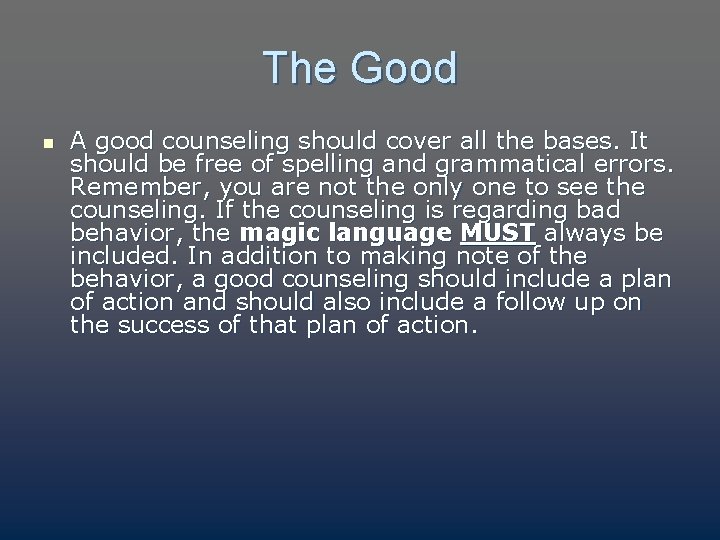 The Good

A good counseling should cover all the bases. It should be free of spelling and grammatical errors. Remember, you are not the only one to see the counseling. If the counseling is regarding bad behavior, the magic language MUST always be included. In addition to making note of the behavior, a good counseling should include a plan of action and should also include a follow up on the success of that plan of action.